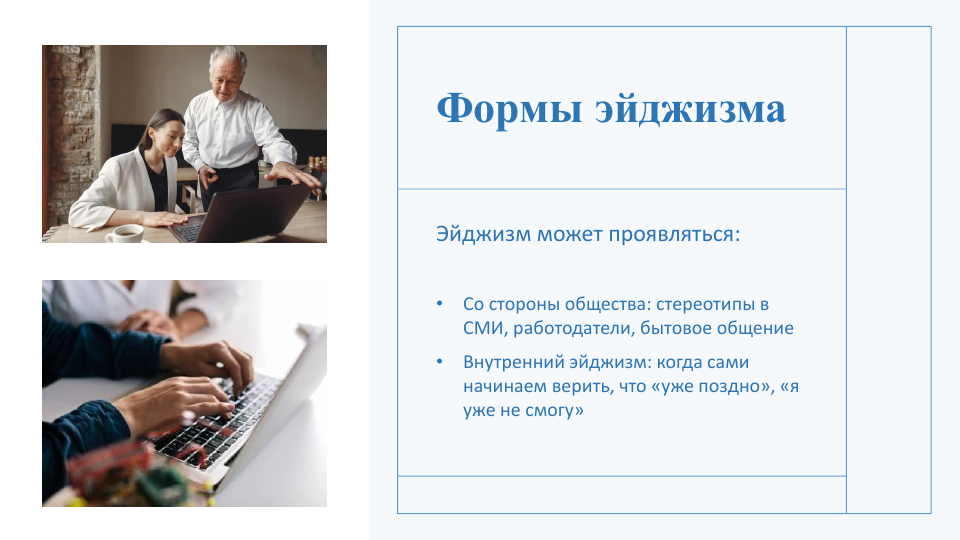 Формы эйджизма

Эйджизм может проявляться:

• Со стороны общества: стереотипы в СМИ, работодатели, бытовое общение
• Внутренний эйджизм: когда сами начинаем верить, что «уже поздно», «я уже не смогу»